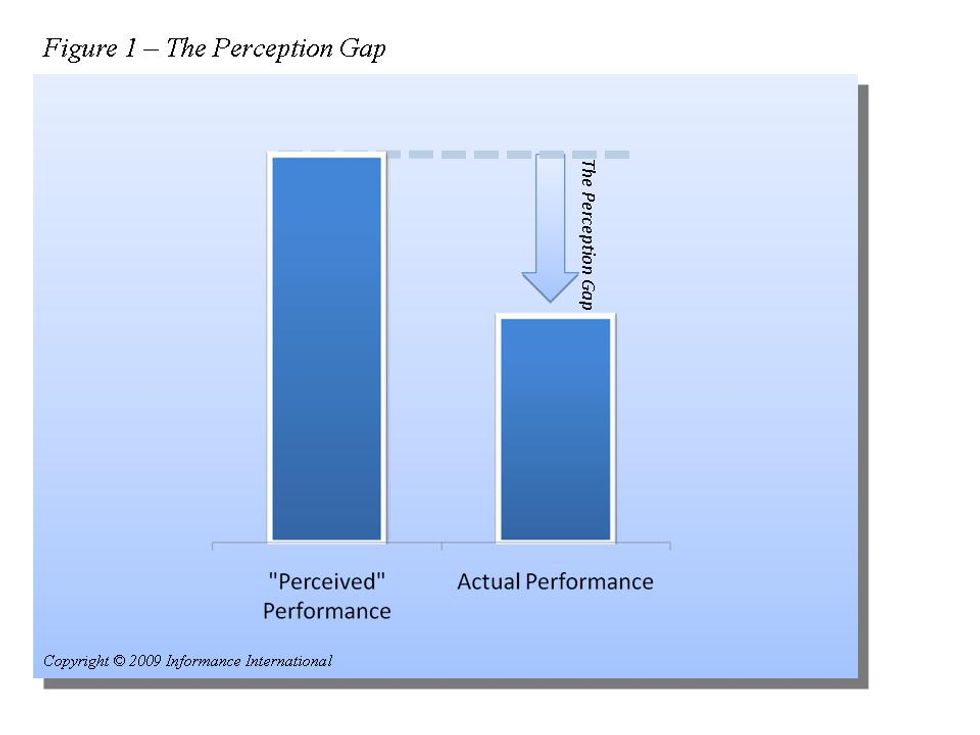 Figure 1 – The Perception Gap

The Perception Gap

"Perceived" Performance

Actual Performance

Copyright © 2009 Informance International